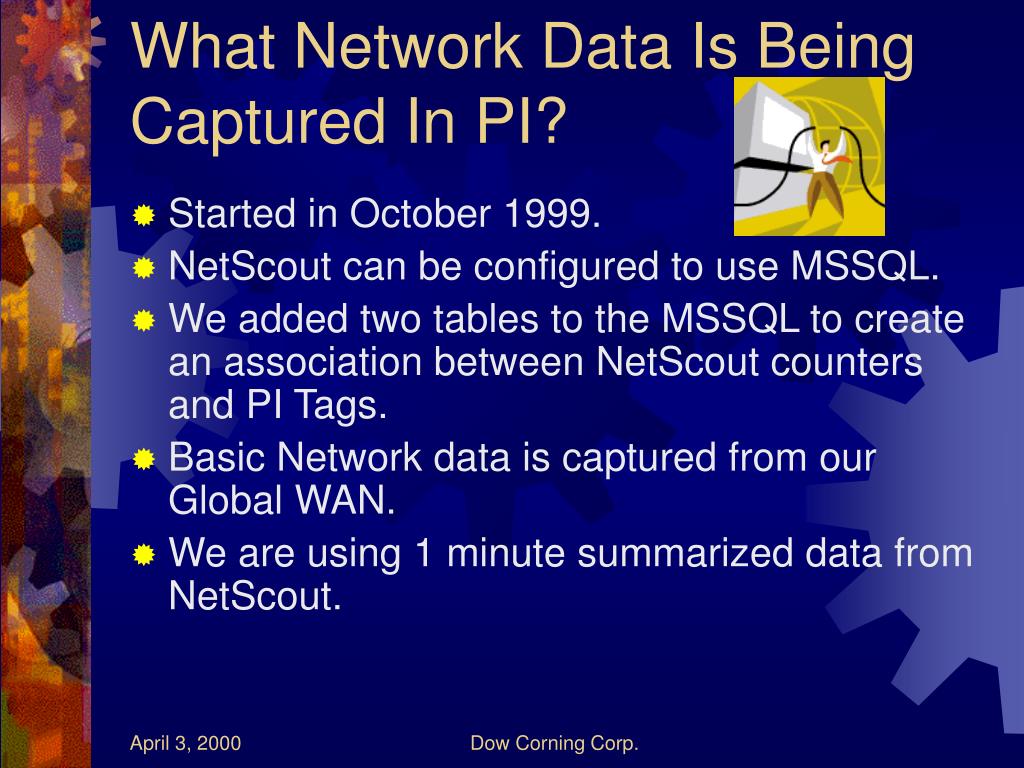 What Network Data Is Being Captured In PI?

Started in October 1999.

NetScout can be configured to use MSSQL.

We added two tables to the MSSQL to create an association between NetScout counters and PI Tags.

Basic Network data is captured from our Global WAN.

We are using 1 minute summarized data from NetScout.

April 3, 2000

Dow Corning Corp.